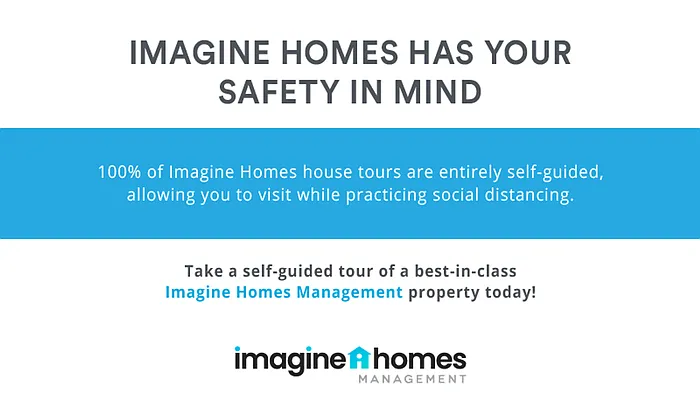 IMAGINE HOMES HAS YOUR SAFETY IN MIND

100% of Imagine Homes house tours are entirely self-guided, allowing you to visit while practicing social distancing.

Take a self-guided tour of a best-in-class Imagine Homes Management property today!

imagine homes
MANAGEMENT